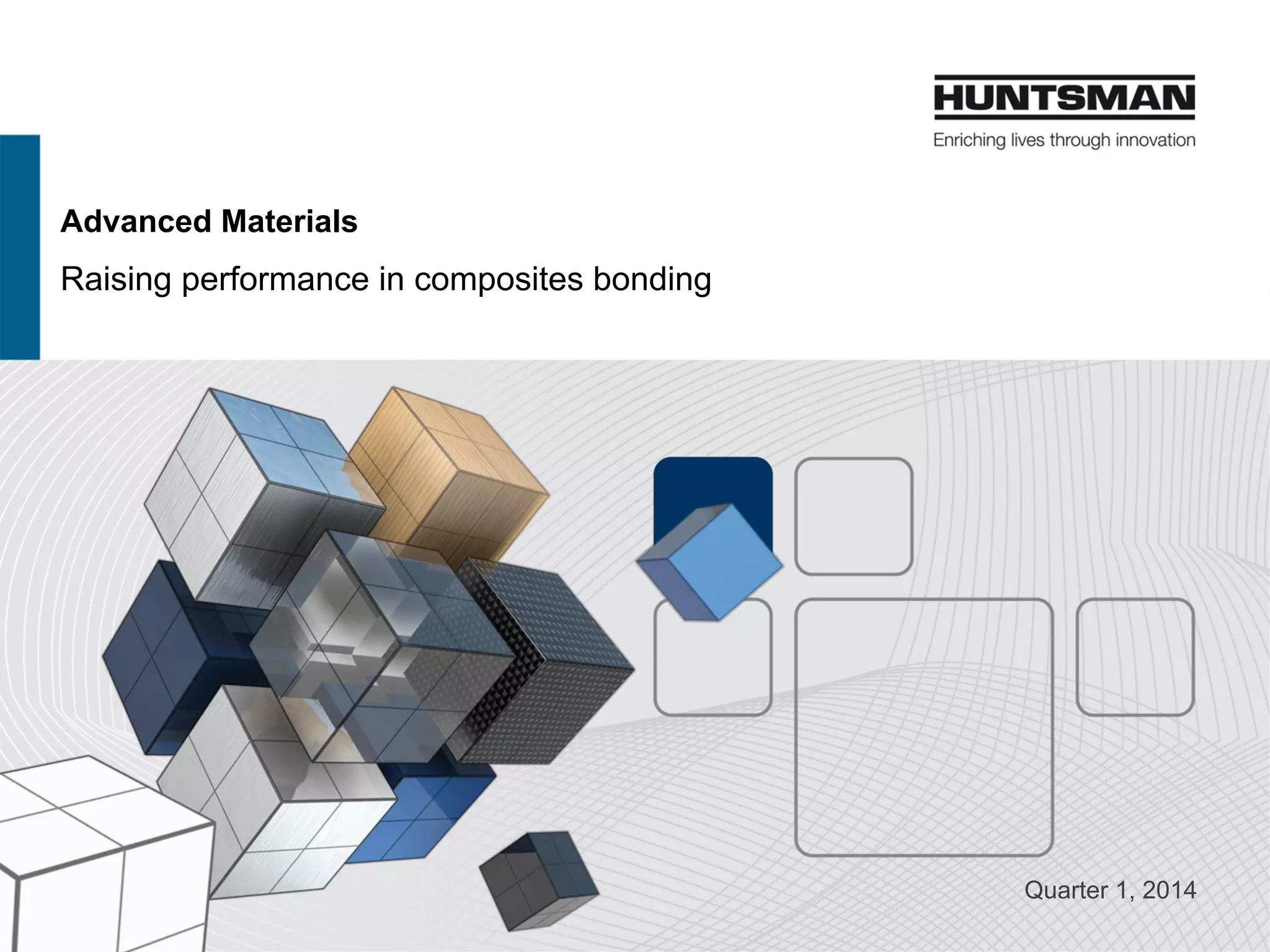 HUNTSMAN
Enriching lives through innovation

Advanced Materials

Raising performance in composites bonding

Quarter 1, 2014